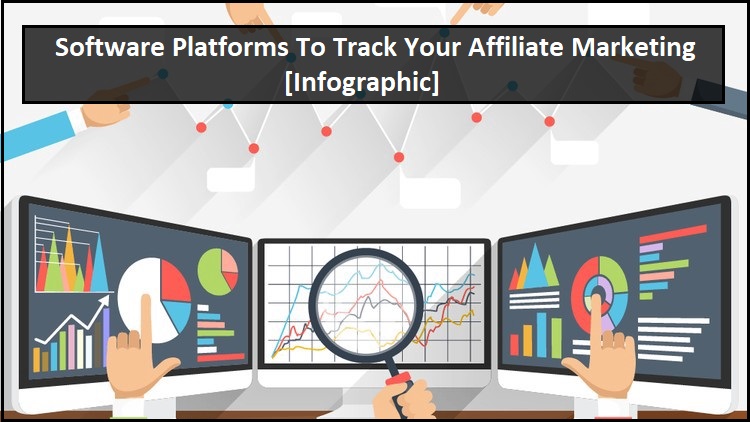 Software Platforms To Track Your Affiliate Marketing [Infographic]